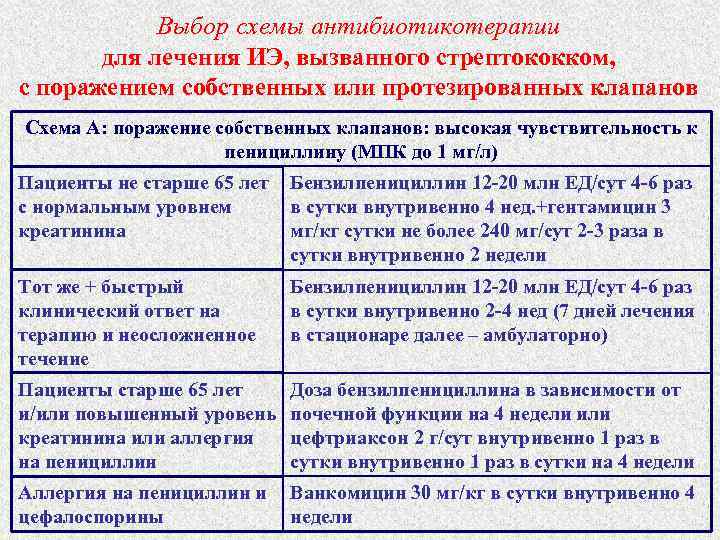 Выбор схемы антибиотикотерапии для лечения ИЭ, вызванного стрептококком, с поражением собственных или протезированных клапанов

| Схема А: поражение собственных клапанов: высокая чувствительность к пенициллину (МПК до 1 мг/л) | |
|---|---|
| Пациенты не старше 65 лет с нормальным уровнем креатинина | Бензилпенициллин 12-20 млн ЕД/сут 4-6 раз в сутки внутривенно 4 нед.+гентамицин 3 мг/кг сутки не более 240 мг/сут 2-3 раза в сутки внутривенно 2 недели |
| Тот же + быстрый клинический ответ на терапию и неосложненное течение | Бензилпенициллин 12-20 млн ЕД/сут 4-6 раз в сутки внутривенно 2-4 нед (7 дней лечения в стационаре далее – амбулаторно) |
| Пациенты старше 65 лет и/или повышенный уровень креатинина или аллергия на пенициллин | Доза бензилпенициллина в зависимости от почечной функции на 4 недели или цефтриаксон 2 г/сут внутривенно 1 раз в сутки внутривенно 1 раз в сутки на 4 недели |
| Аллергия на пенициллин и цефалоспорины | Ванкомицин 30 мг/кг в сутки внутривенно 4 недели |